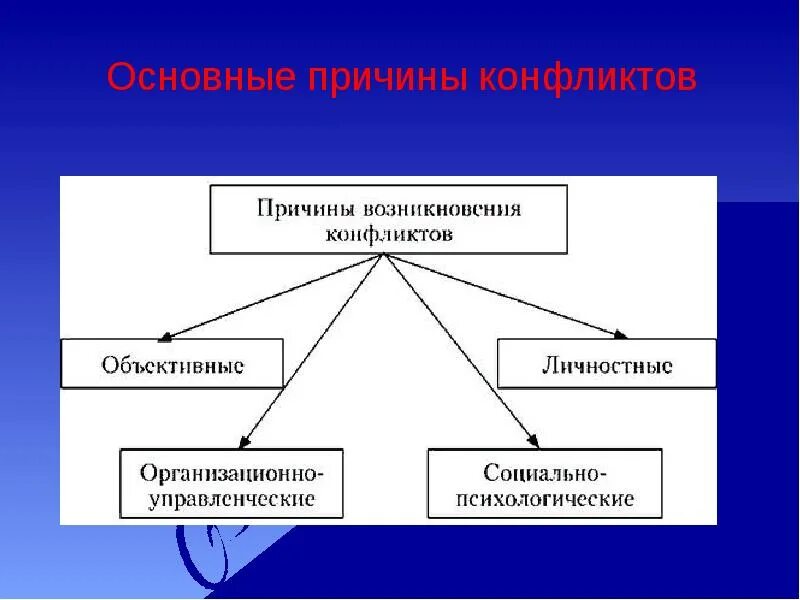 Основные причины конфликтов

Причины возникновения конфликтов

Объективные

Личностные

Организационно-управленческие

Социально-психологические